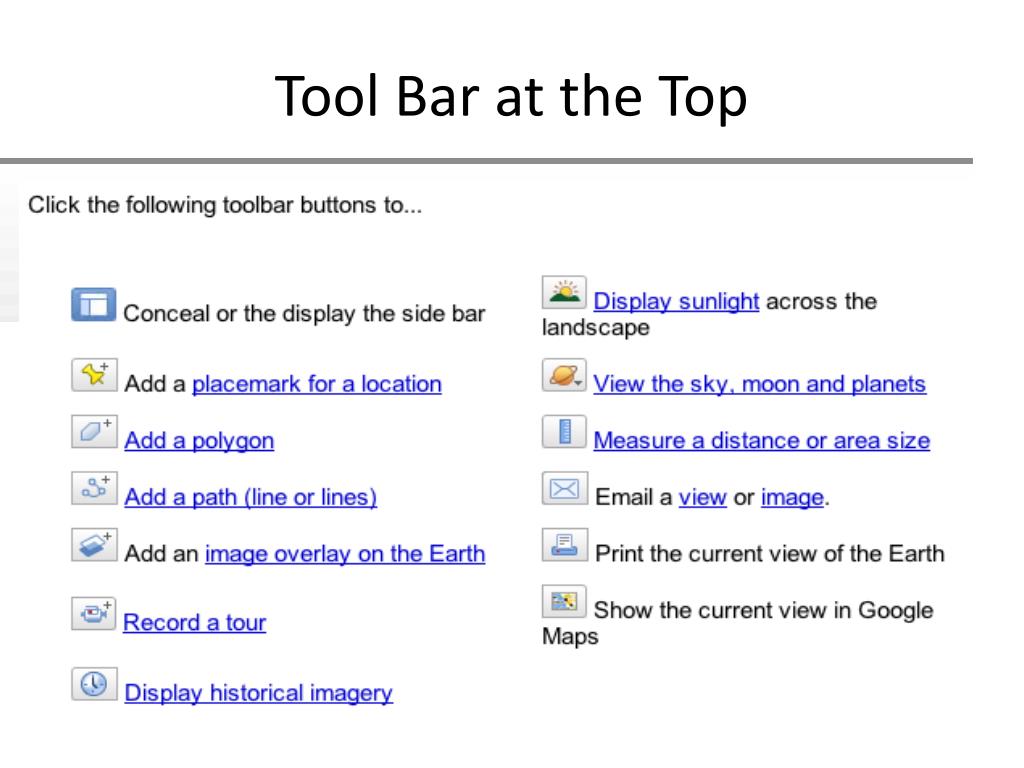 Tool Bar at the Top

Click the following toolbar buttons to...

Conceal or the display the side bar

Add a placemark for a location

Add a polygon

Add a path (line or lines)

Add an image overlay on the Earth

Record a tour

Display historical imagery

Display sunlight across the landscape

View the sky, moon and planets

Measure a distance or area size

Email a view or image.

Print the current view of the Earth

Show the current view in Google Maps